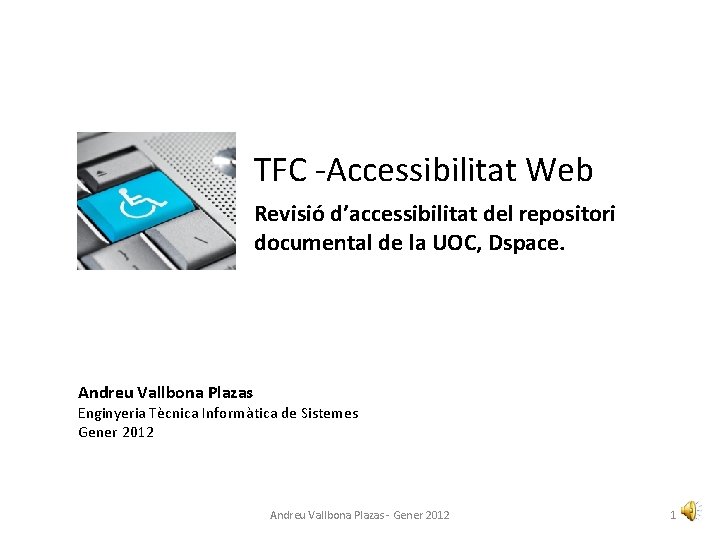 TFC -Accessibilitat Web

Revisió d'accessibilitat del repositori documental de la UOC, Dspace.

Andreu Vallbona Plazas
Enginyeria Tècnica Informàtica de Sistemes
Gener 2012

Andreu Vallbona Plazas - Gener 2012

1